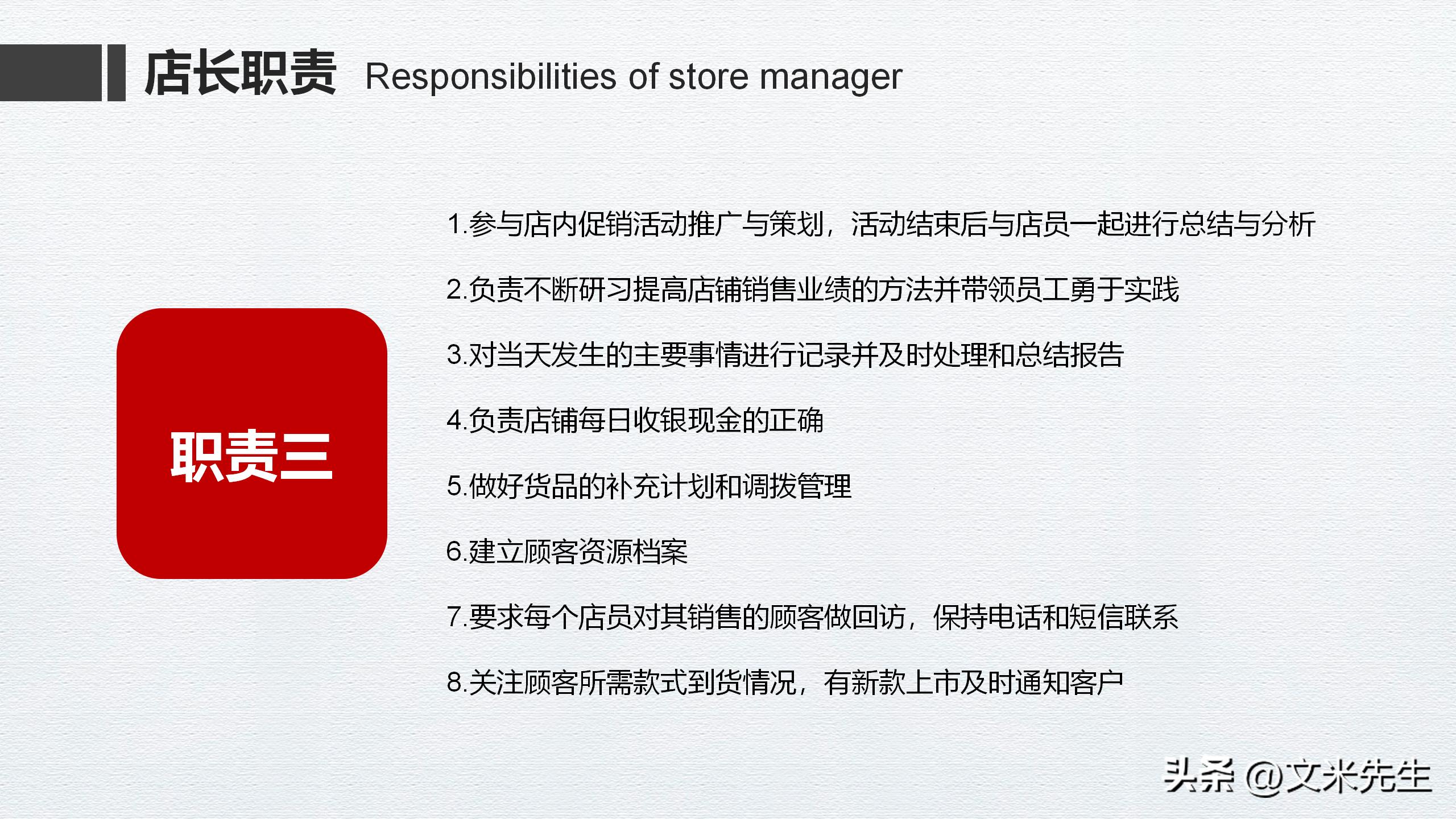 店长职责 Responsibilities of store manager

职责三

1.参与店内促销活动推广与策划，活动结束后与店员一起进行总结与分析

2.负责不断研习提高店铺销售业绩的方法并带领员工勇于实践

3.对当天发生的主要事情进行记录并及时处理和总结报告

4.负责店铺每日收银现金的正确

5.做好货品的补充计划和调拨管理

6.建立顾客资源档案

7.要求每个店员对其销售的顾客做回访，保持电话和短信联系

8.关注顾客所需款式到货情况，有新款上市及时通知客户

头条 @文米先生